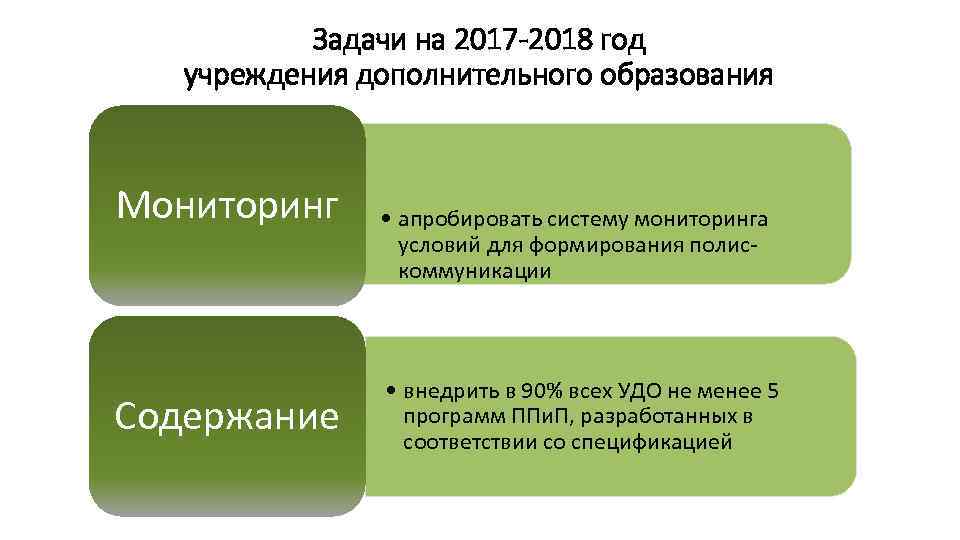 Задачи на 2017-2018 год учреждения дополнительного образования

Мониторинг

• апробировать систему мониторинга условий для формирования полис-коммуникации

Содержание

• внедрить в 90% всех УДО не менее 5 программ ППиП, разработанных в соответствии со спецификацией